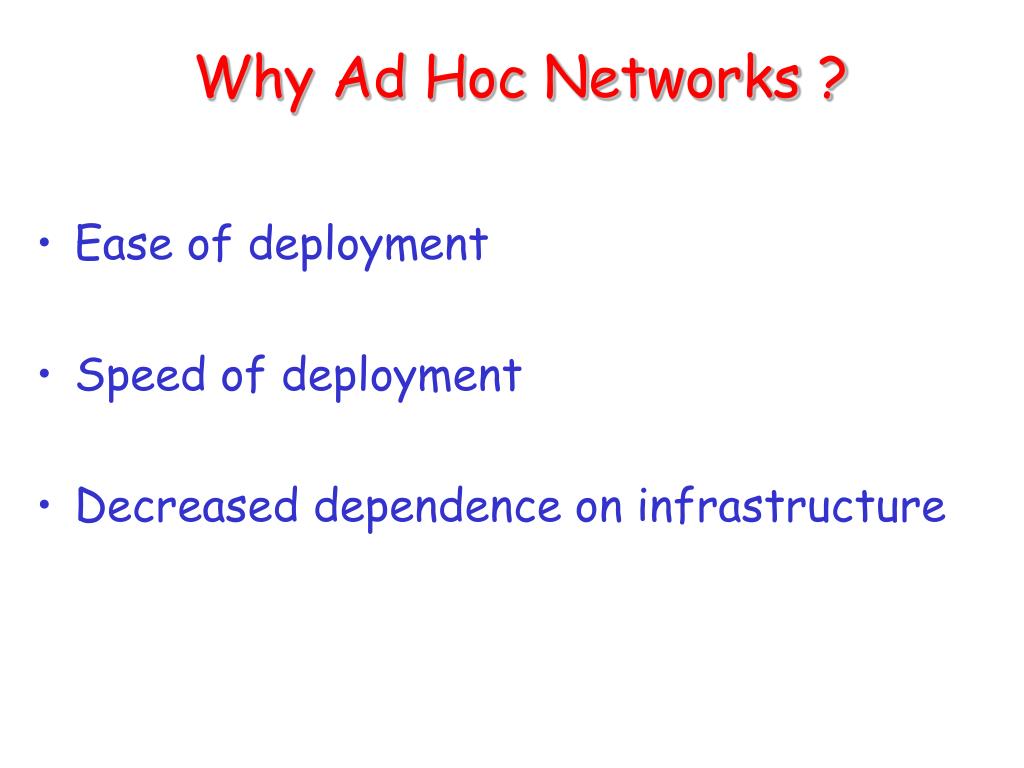 Why Ad Hoc Networks ?

• Ease of deployment

• Speed of deployment

• Decreased dependence on infrastructure